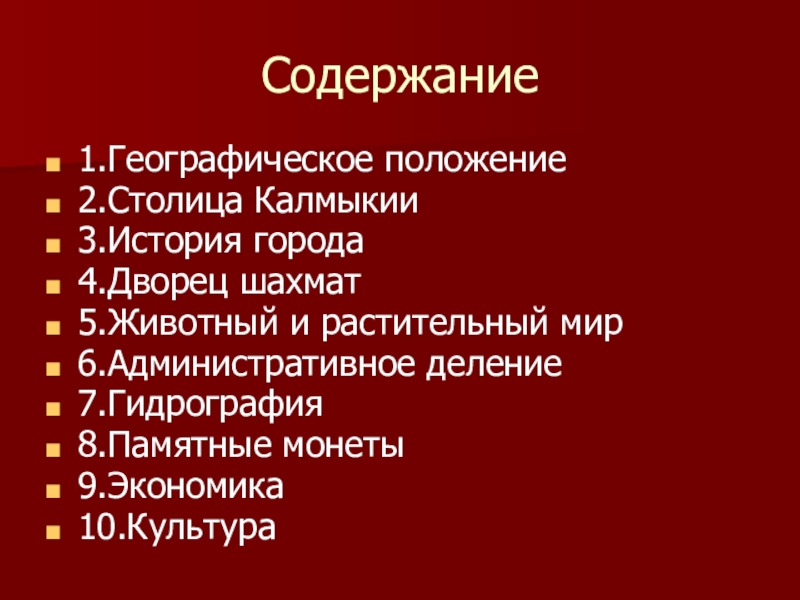 Содержание

- 1.Географическое положение
- 2.Столица Калмыкии
- 3.История города
- 4.Дворец шахмат
- 5.Животный и растительный мир
- 6.Административное деление
- 7.Гидрография
- 8.Памятные монеты
- 9.Экономика
- 10.Культура